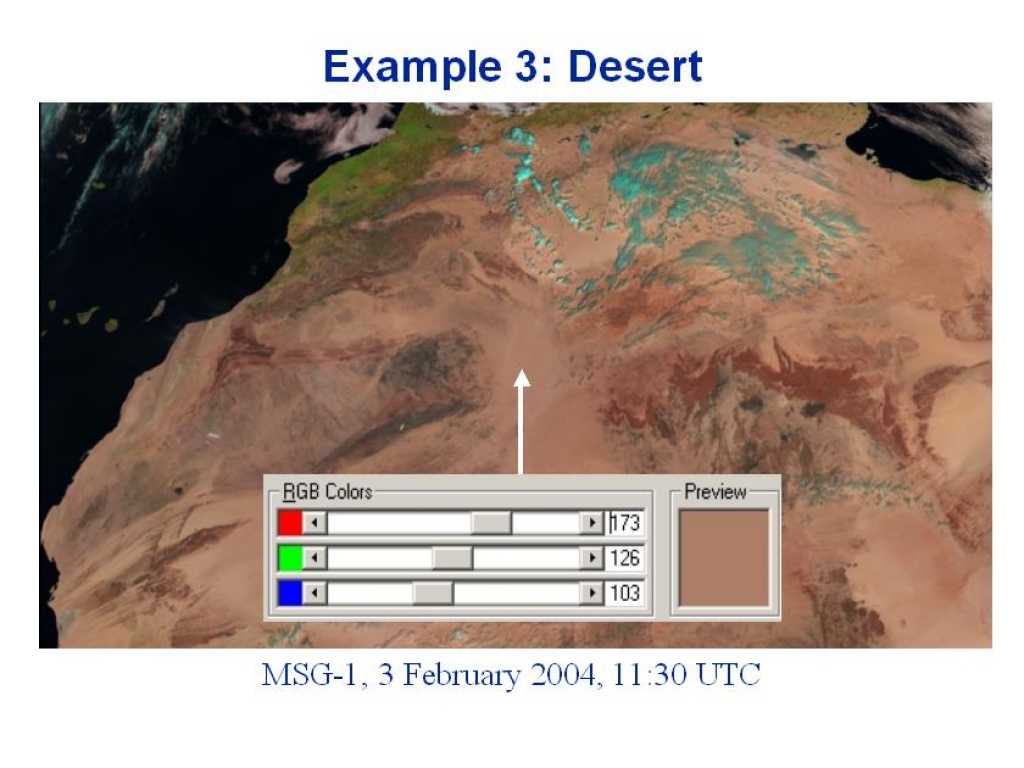 Example 3: Desert

RGB Colors

173

126

103

Preview

MSG-1, 3 February 2004, 11:30 UTC